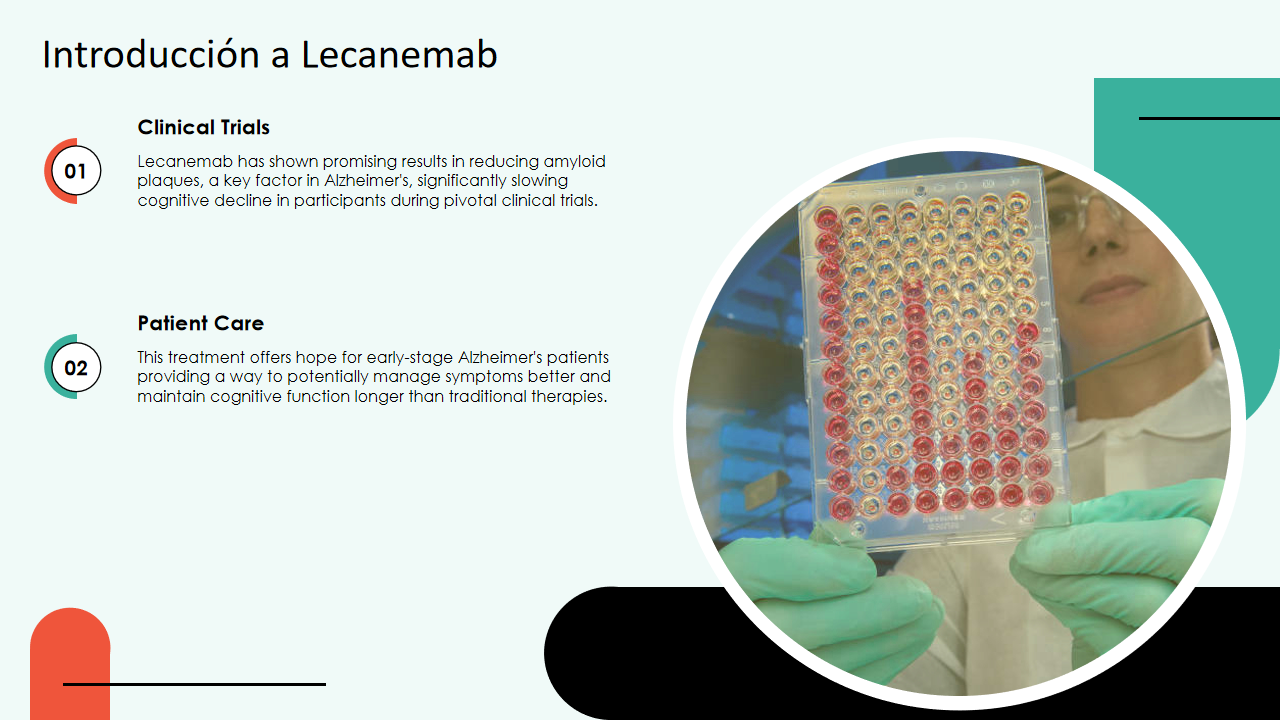 Introducción a Lecanemab

01

Clinical Trials

Lecanemab has shown promising results in reducing amyloid plaques, a key factor in Alzheimer's, significantly slowing cognitive decline in participants during pivotal clinical trials.

02

Patient Care

This treatment offers hope for early-stage Alzheimer's patients providing a way to potentially manage symptoms better and maintain cognitive function longer than traditional therapies.